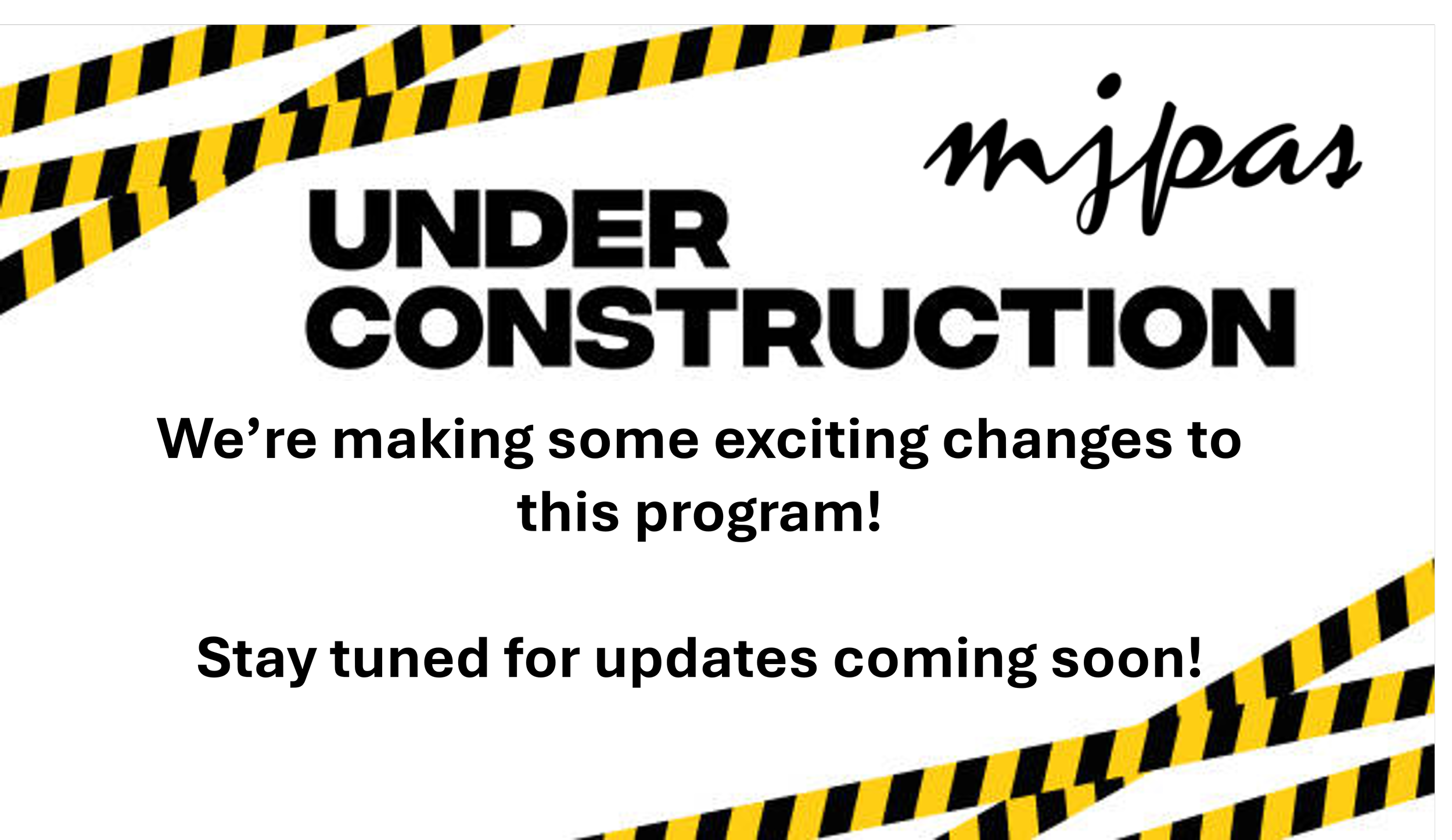 mjpas

UNDER
CONSTRUCTION

We’re making some exciting changes to this program!

Stay tuned for updates coming soon!